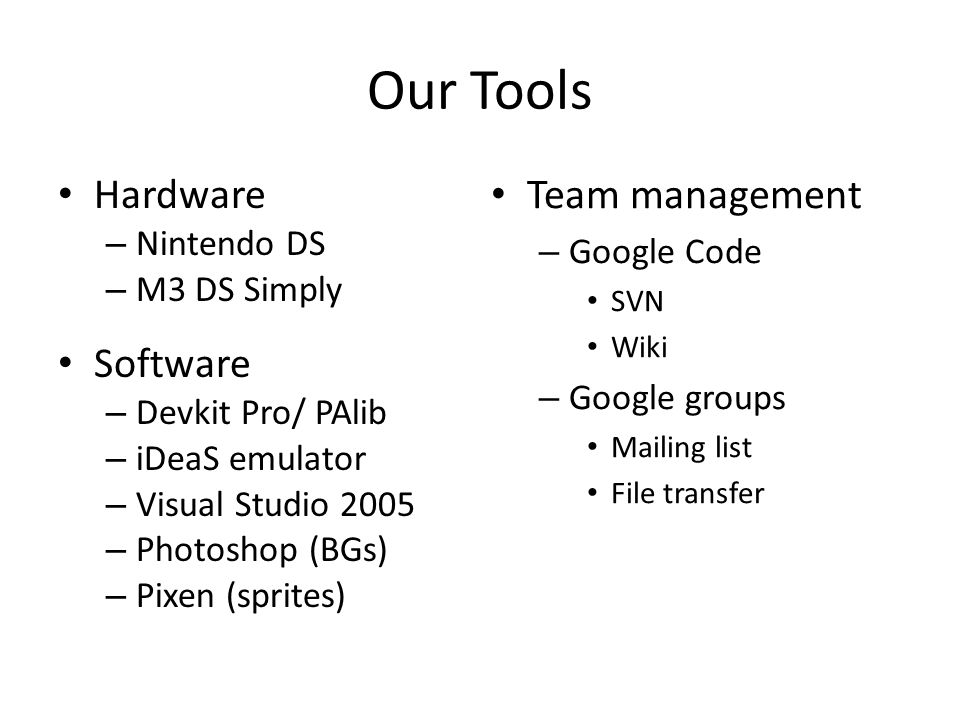 Our Tools

• Hardware
– Nintendo DS
– M3 DS Simply

• Software
– Devkit Pro/ PAlib
– iDeaS emulator
– Visual Studio 2005
– Photoshop (BGs)
– Pixen (sprites)

• Team management
– Google Code
• SVN
• Wiki
– Google groups
• Mailing list
• File transfer